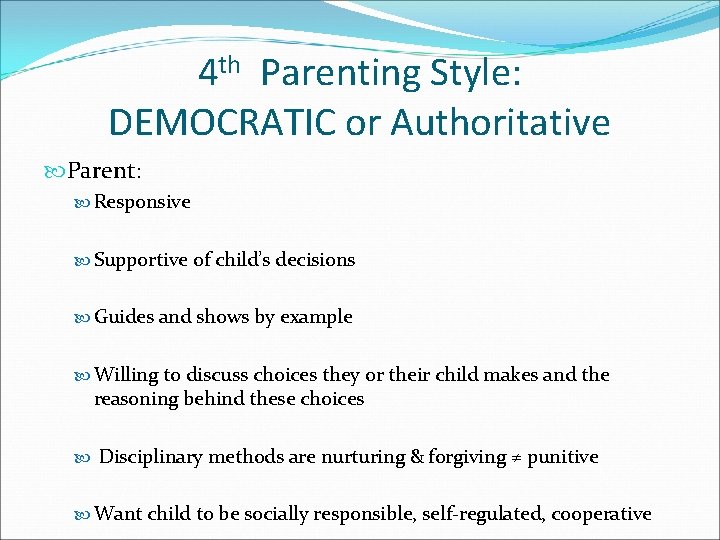 4$^{th}$ Parenting Style: DEMOCRATIC or Authoritative

Parent:

Responsive

Supportive of child's decisions

Guides and shows by example

Willing to discuss choices they or their child makes and the reasoning behind these choices

Disciplinary methods are nurturing & forgiving $\neq$ punitive

Want child to be socially responsible, self-regulated, cooperative